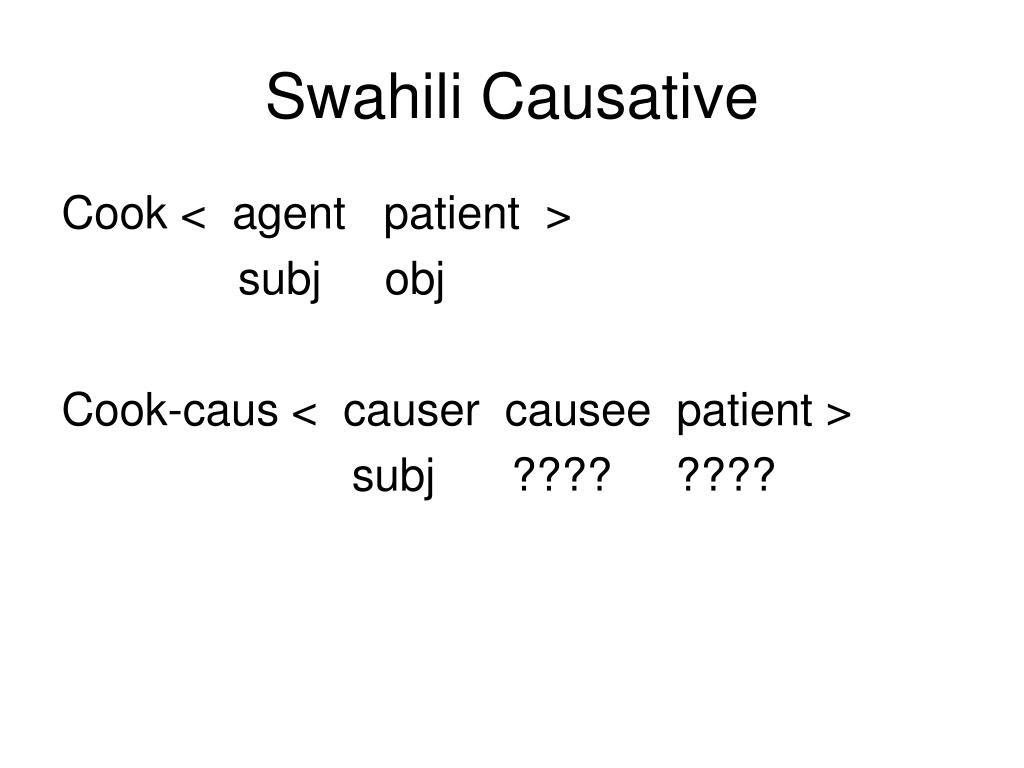 Swahili Causative

Cook < agent patient >
subj obj

Cook-caus < causer causee patient >
subj ???? ????